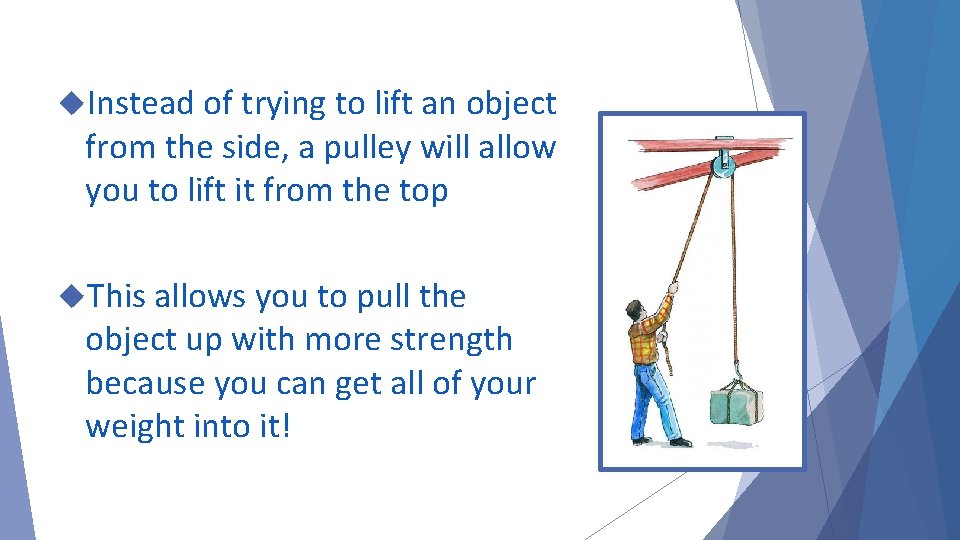 ◆Instead of trying to lift an object from the side, a pulley will allow you to lift it from the top

◆This allows you to pull the object up with more strength because you can get all of your weight into it!